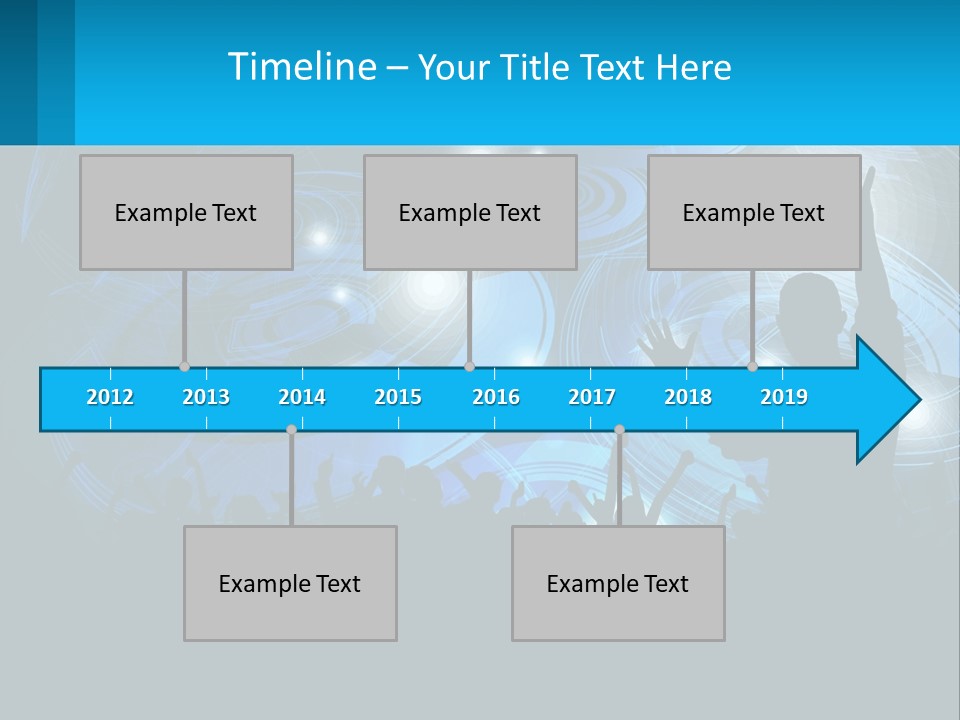 Timeline – Your Title Text Here

Example Text

Example Text

Example Text

2012 2013 2014 2015 2016 2017 2018 2019

Example Text

Example Text